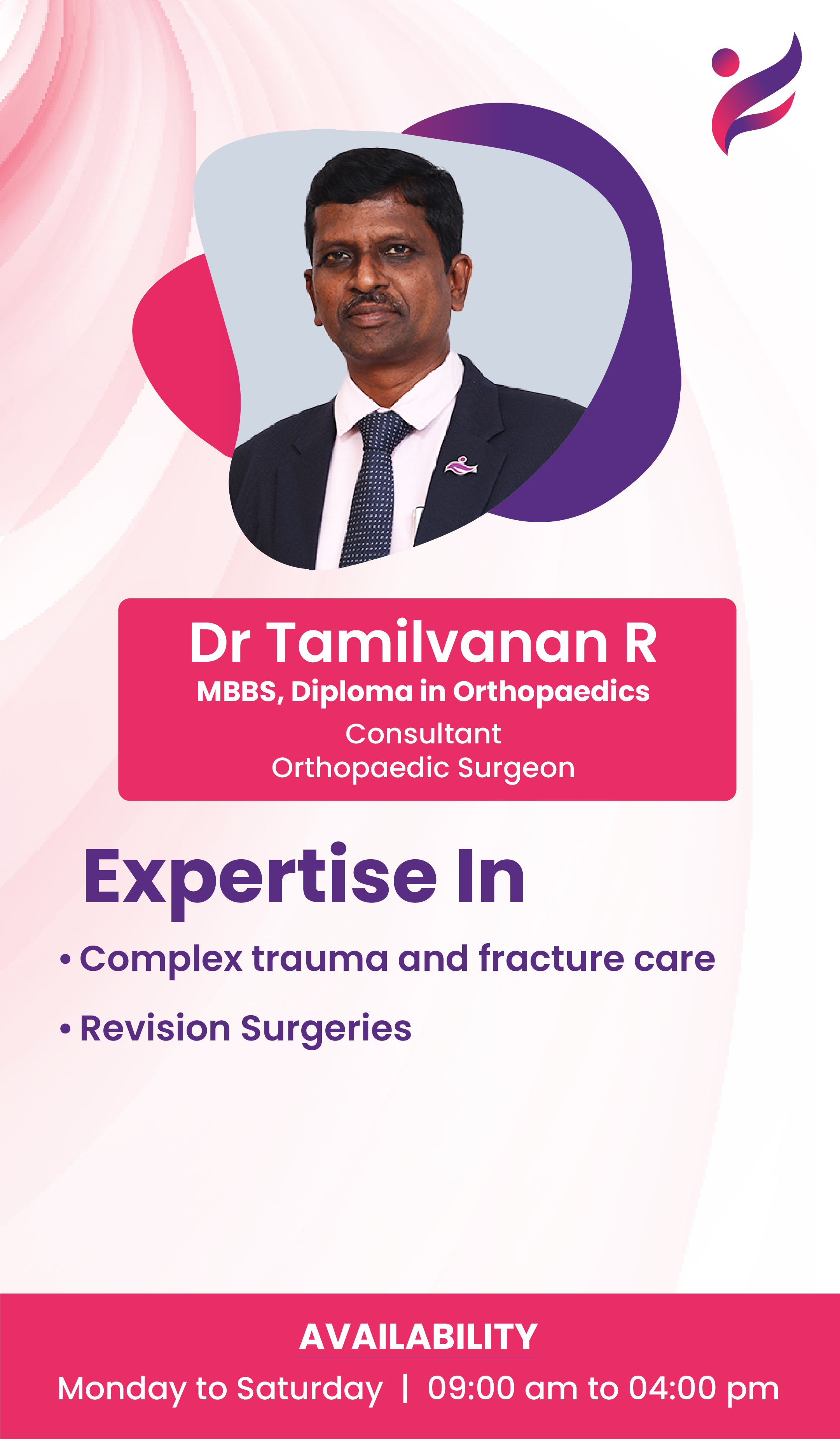 Dr Tamilvanan R
MBBS, Diploma in Orthopaedics
Consultant
Orthopaedic Surgeon

Expertise In

• Complex trauma and fracture care

• Revision Surgeries

AVAILABILITY
Monday to Saturday | 09:00 am to 04:00 pm